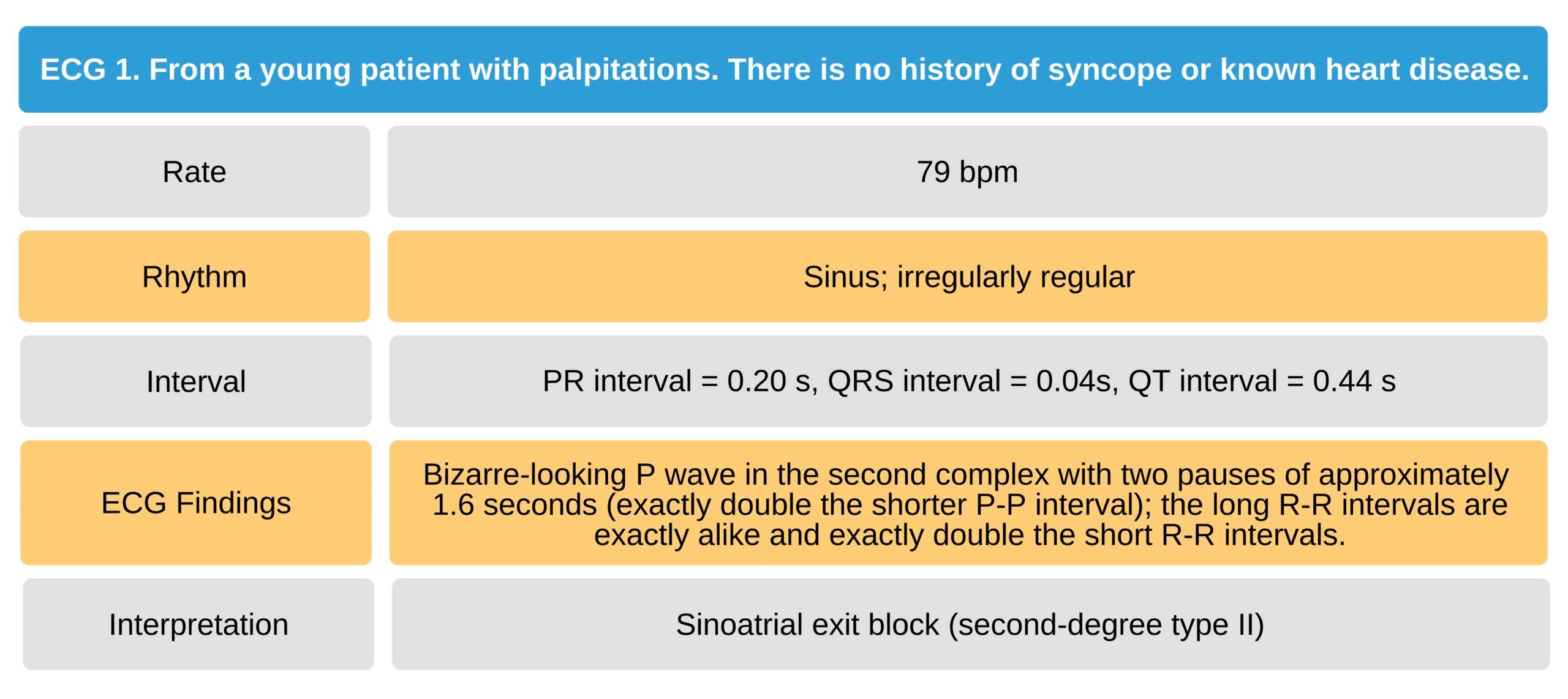 ECG 1. From a young patient with palpitations. There is no history of syncope or known heart disease.

| Rate | 79 bpm |
|---|---|
| Rhythm | Sinus; irregularly regular |
| Interval | PR interval = 0.20 s, QRS interval = 0.04s, QT interval = 0.44 s |
| ECG Findings | Bizarre-looking P wave in the second complex with two pauses of approximately 1.6 seconds (exactly double the shorter P-P interval); the long R-R intervals are exactly alike and exactly double the short R-R intervals. |
| Interpretation | Sinoatrial exit block (second-degree type II) |